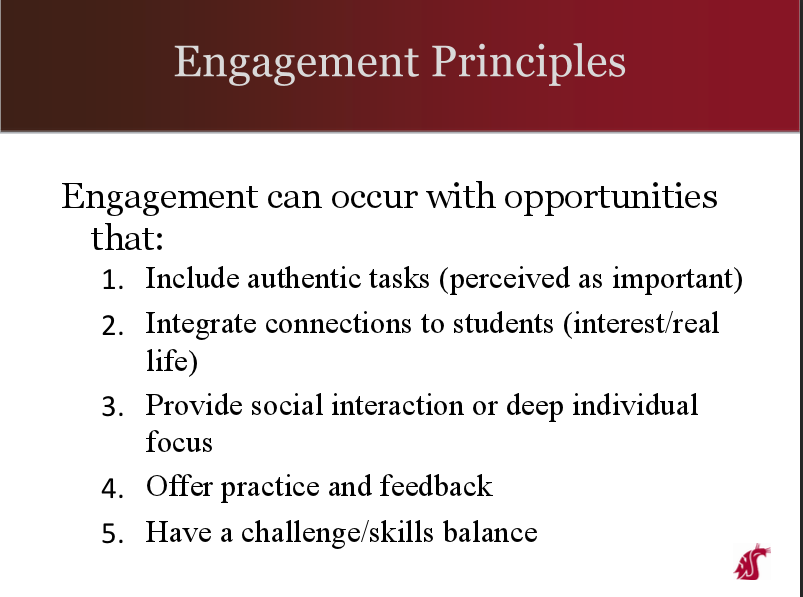 Engagement Principles

Engagement can occur with opportunities that:

1. Include authentic tasks (perceived as important)
2. Integrate connections to students (interest/real life)
3. Provide social interaction or deep individual focus
4. Offer practice and feedback
5. Have a challenge/skills balance